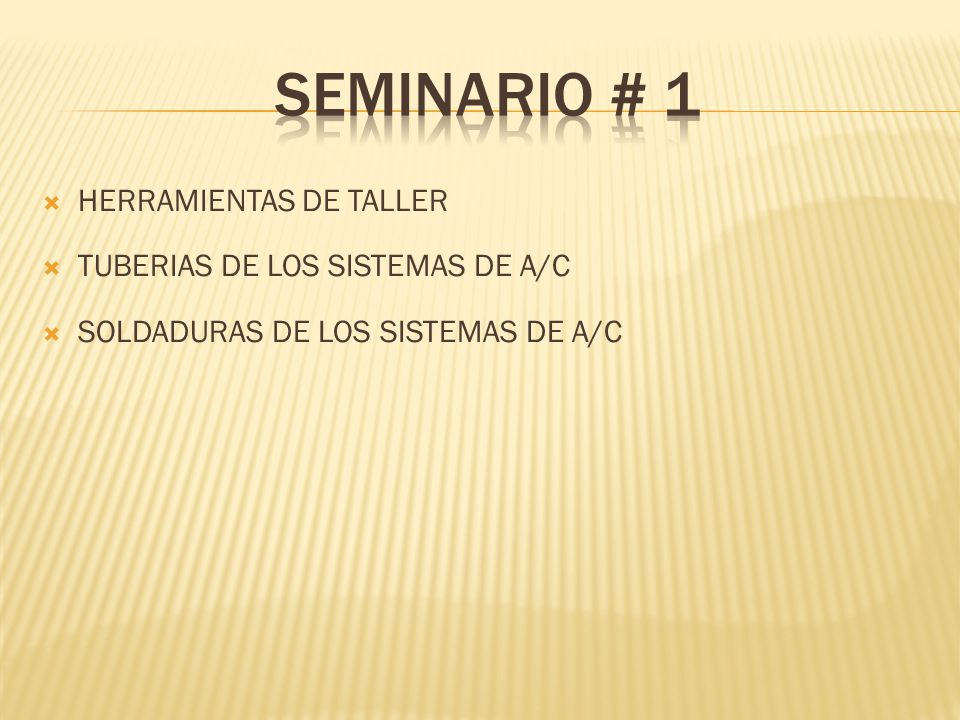 SEMINARIO # 1

HERRAMIENTAS DE TALLER

TUBERIAS DE LOS SISTEMAS DE A/C

SOLDADURAS DE LOS SISTEMAS DE A/C